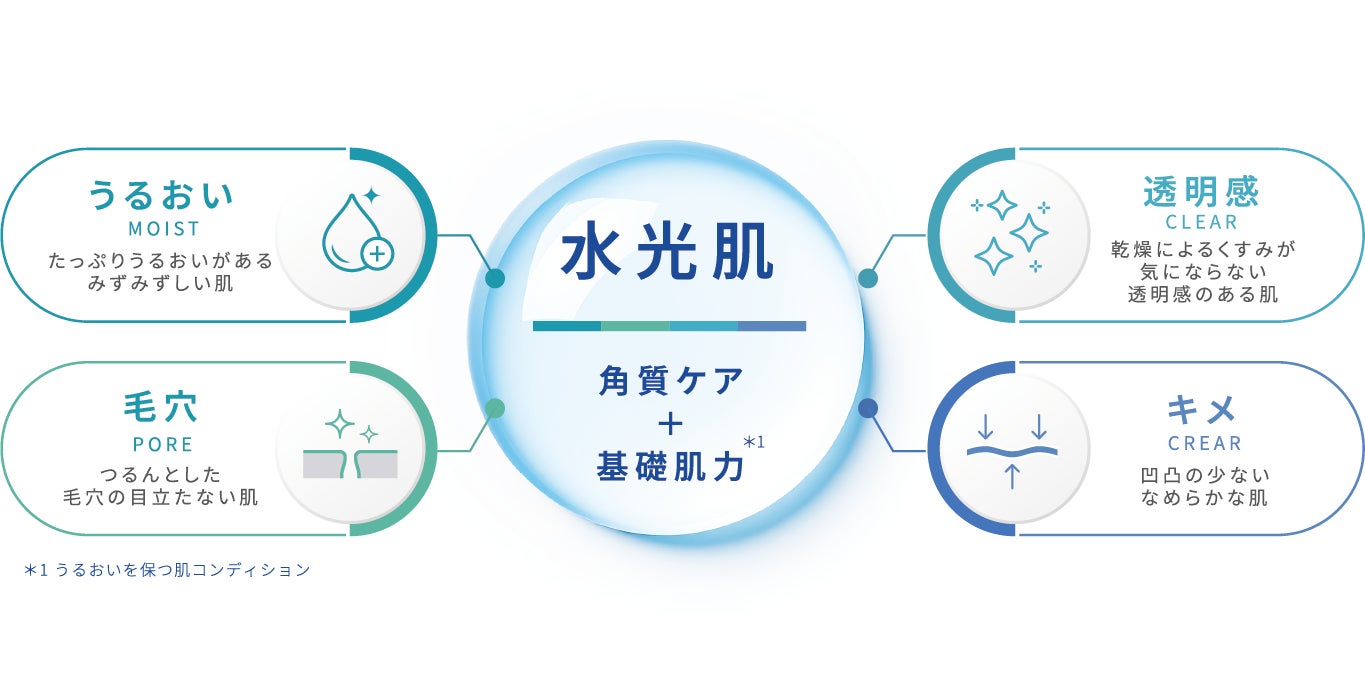 うるおい
MOIST
たっぷりうるおいがある
みずみずしい肌

毛穴
PORE
つるんとした
毛穴の目立たない肌

水光肌

角質ケア
＋
基礎肌力*1

透明感
CLEAR
乾燥によるくすみが
気にならない
透明感のある肌

キメ
CREAR
凹凸の少ない
なめらかな肌

*1 うるおいを保つ肌コンディション